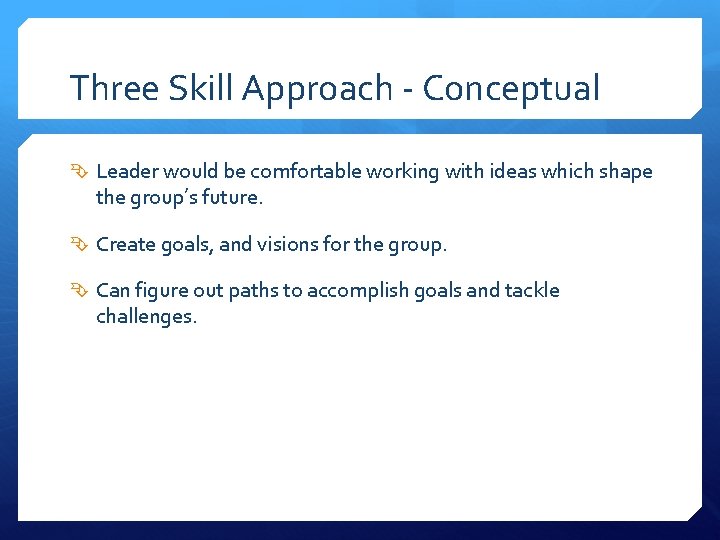 Three Skill Approach - Conceptual

Leader would be comfortable working with ideas which shape the group's future.

Create goals, and visions for the group.

Can figure out paths to accomplish goals and tackle challenges.